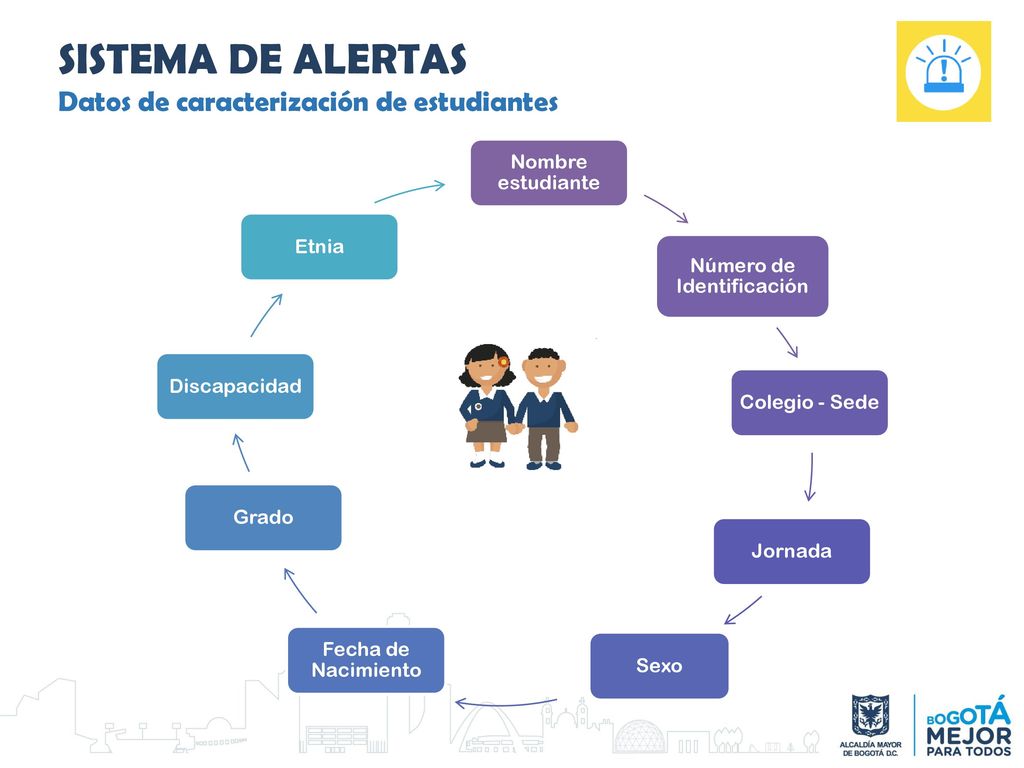 SISTEMA DE ALERTAS
Datos de caracterización de estudiantes

Nombre estudiante

Número de Identificación

Colegio - Sede

Jornada

Sexo

Fecha de Nacimiento

Grado

Discapacidad

Etnia

ALCALDÍA MAYOR DE BOGOTÁ D.C.

BOGOTÁ MEJOR PARA TODOS